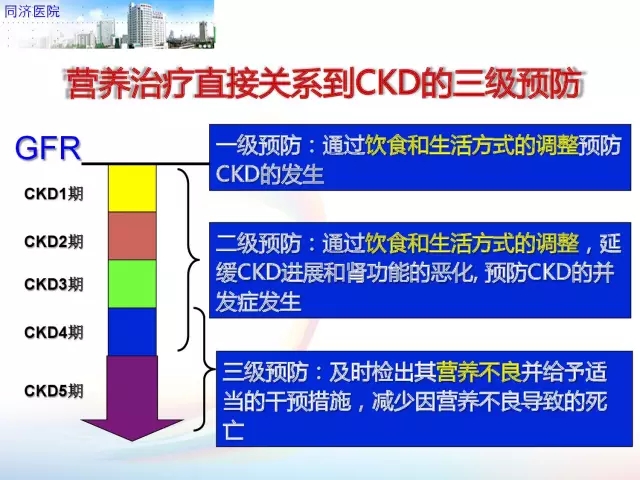 同济医院

营养治疗直接关系到CKD的三级预防

GFR

CKD1期

CKD2期

CKD3期

CKD4期

CKD5期

一级预防：通过饮食和生活方式的调整预防CKD的发生

二级预防：通过饮食和生活方式的调整，延缓CKD进展和肾功能的恶化, 预防CKD的并发症发生

三级预防：及时检出其营养不良并给予适当的干预措施，减少因营养不良导致的死亡